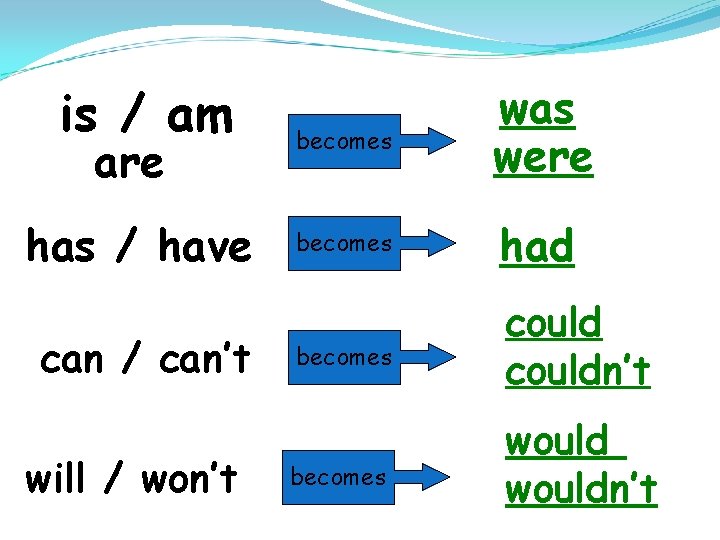 is / am
are

becomes

was
were

has / have

becomes

had

can / can't

becomes

could
couldn't

will / won't

becomes

would
wouldn't